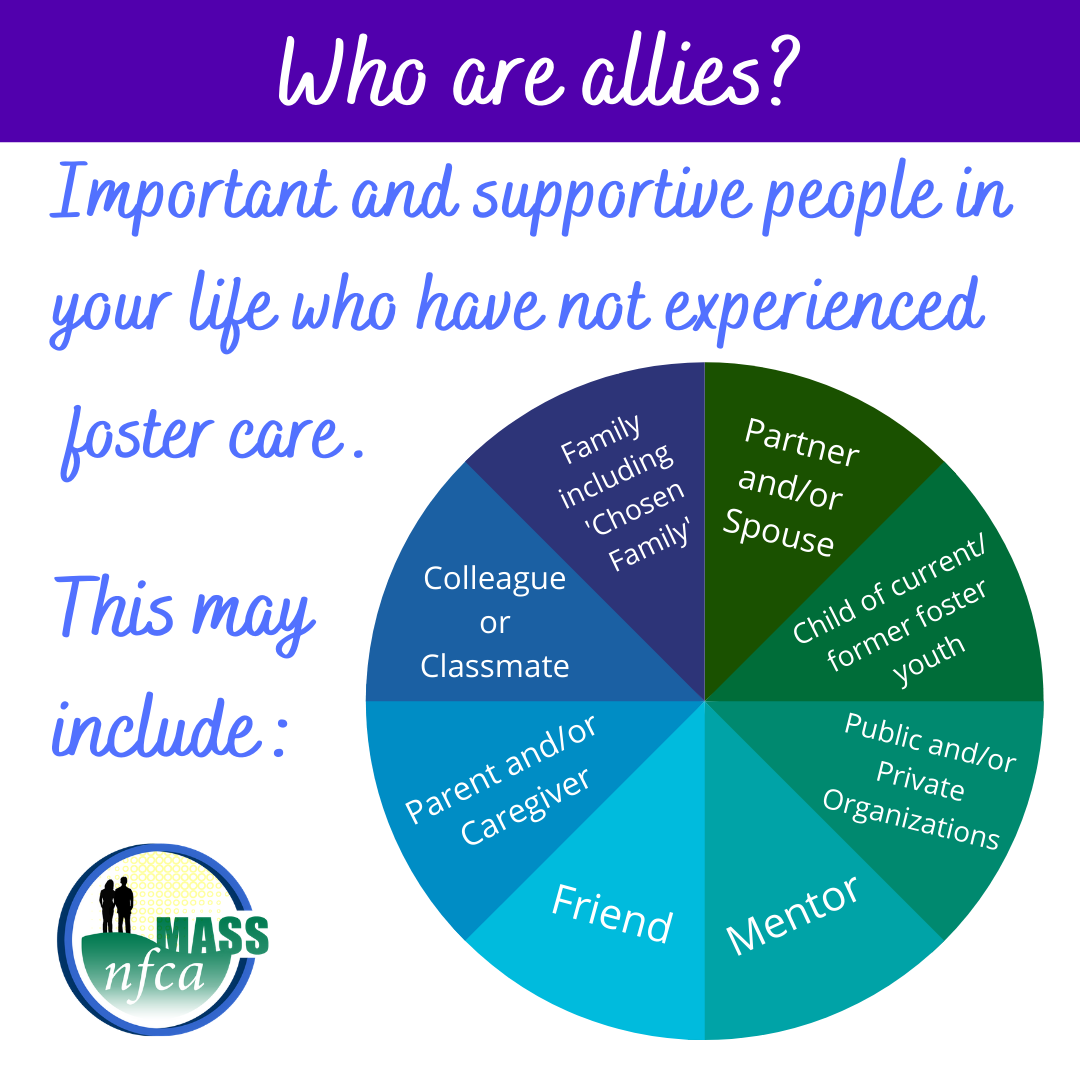 Who are allies?

Important and supportive people in your life who have not experienced foster care.

This may include:

Family including 'Chosen Family'

Partner and/or Spouse

Child of current/ former foster youth

Public and/or Private Organizations

Mentor

Friend

Parent and/or Caregiver

Colleague or Classmate

MASS nfca